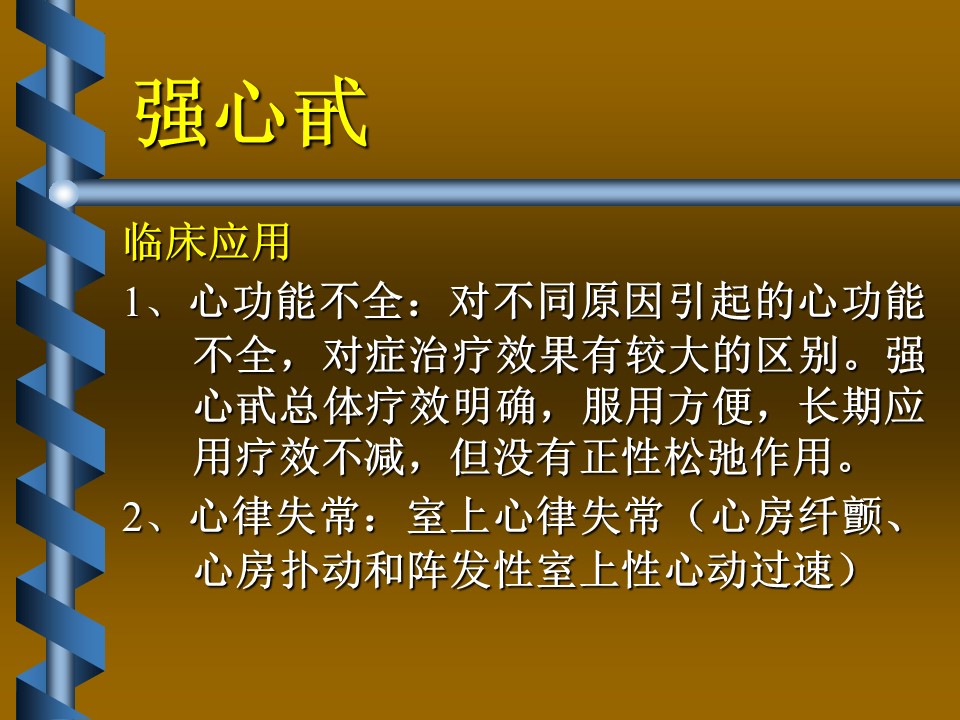 强心甙

临床应用

1、心功能不全：对不同原因引起的心功能不全，对症治疗效果有较大的区别。强心甙总体疗效明确，服用方便，长期应用疗效不减，但没有正性松弛作用。

2、心律失常：室上心律失常（心房纤颤、心房扑动和阵发性室上性心动过速）